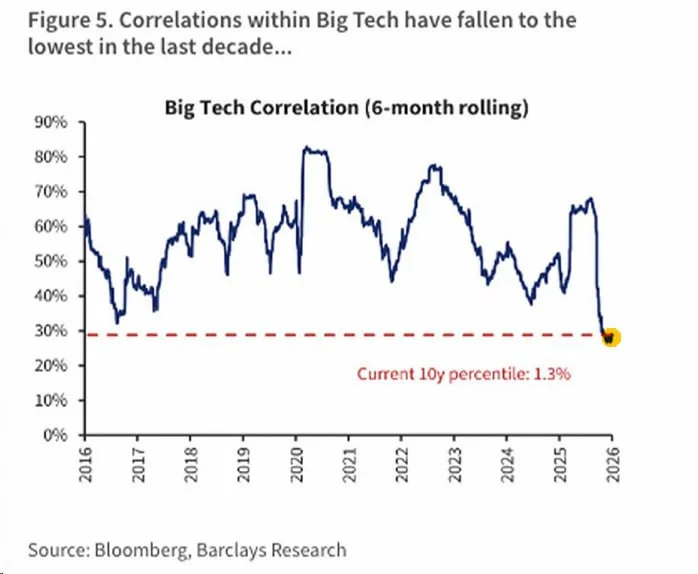 Figure 5. Correlations within Big Tech have fallen to the lowest in the last decade...

Big Tech Correlation (6-month rolling)

90%
80%
70%
60%
50%
40%
30%
20%
10%
0%

Current 10y percentile: 1.3%

2016
2017
2018
2019
2020
2021
2022
2023
2024
2025
2026

Source: Bloomberg, Barclays Research